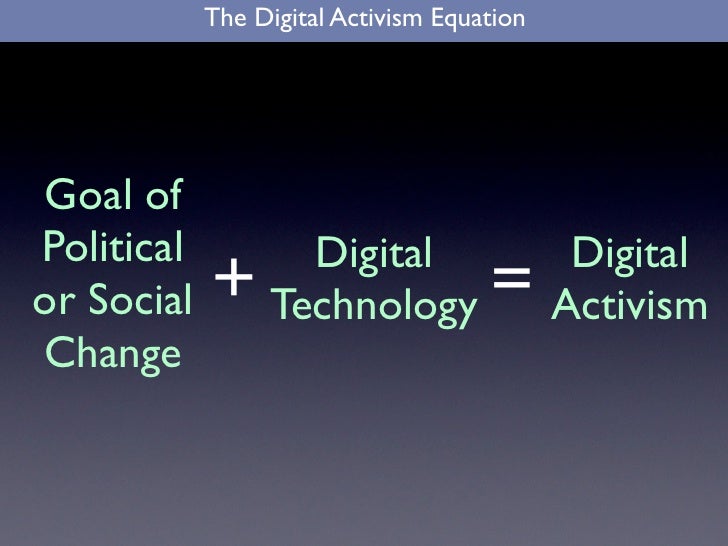 The Digital Activism Equation

Goal of Political or Social Change + Digital Technology = Digital Activism